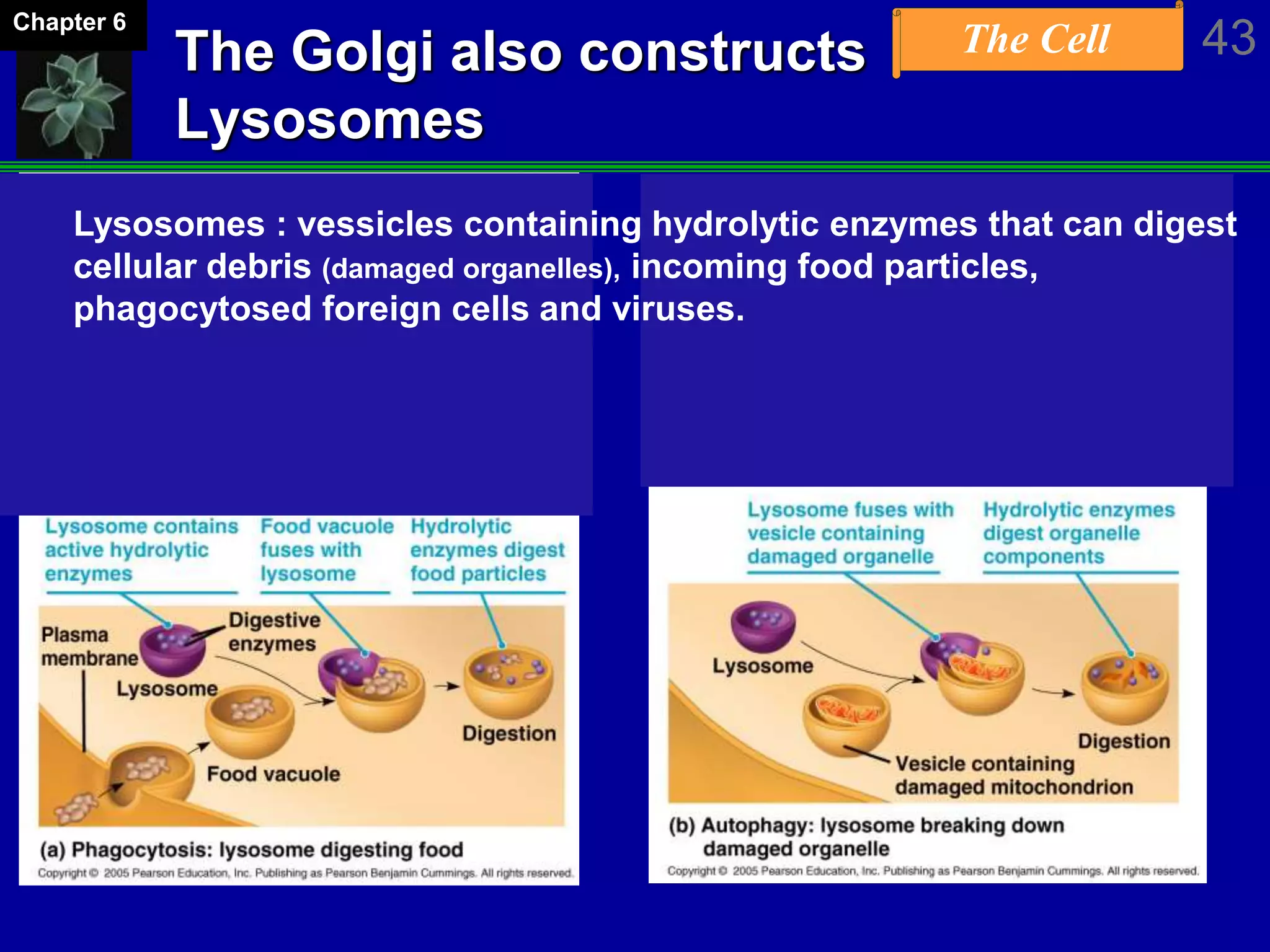 Chapter 6

The Golgi also constructs Lysosomes

The Cell

43

Lysosomes : vessicles containing hydrolytic enzymes that can digest cellular debris (damaged organelles), incoming food particles, phagocytosed foreign cells and viruses.

Lysosome contains active hydrolytic enzymes

Food vacuole fuses with lysosome

Hydrolytic enzymes digest food particles

Plasma membrane

Digestive enzymes

Lysosome

Digestion

Food vacuole

(a) Phagocytosis: lysosome digesting food

Copyright © 2005 Pearson Education, Inc. Publishing as Pearson Benjamin Cummings. All rights reserved.

Lysosome fuses with vesicle containing damaged organelle

Hydrolytic enzymes digest organelle components

Lysosome

Digestion

Vesicle containing damaged mitochondrion

(b) Autophagy: lysosome breaking down damaged organelle

Copyright © 2005 Pearson Education, Inc. Publishing as Pearson Benjamin Cummings. All rights reserved.